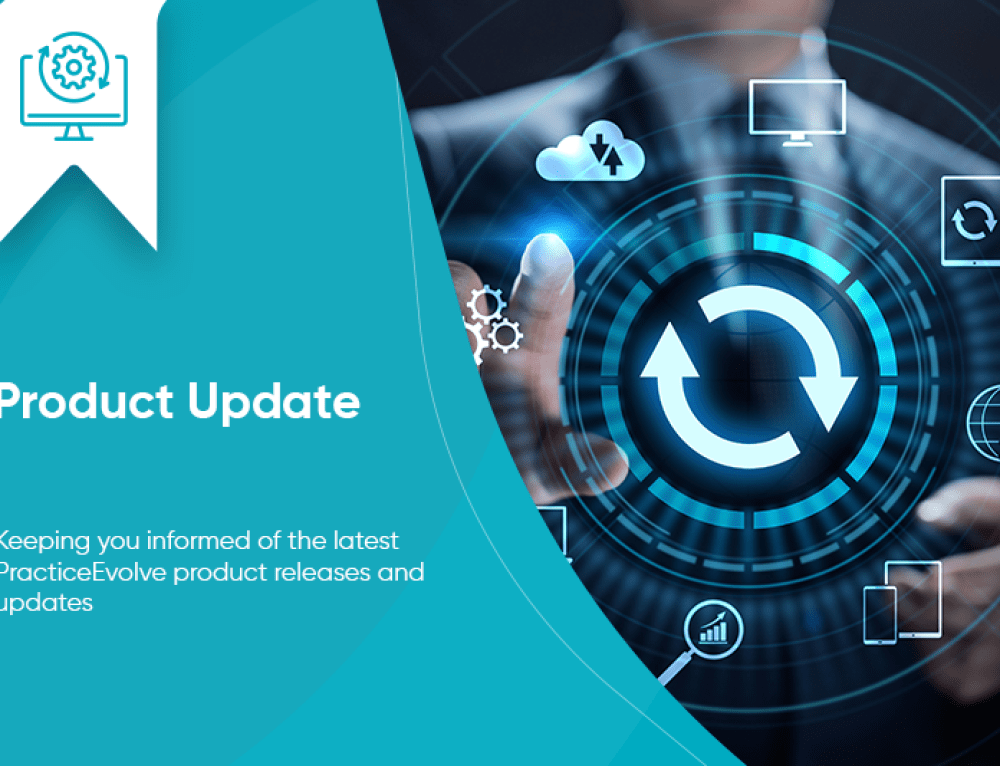 Product Update

Keeping you informed of the latest PracticeEvolve product releases and updates